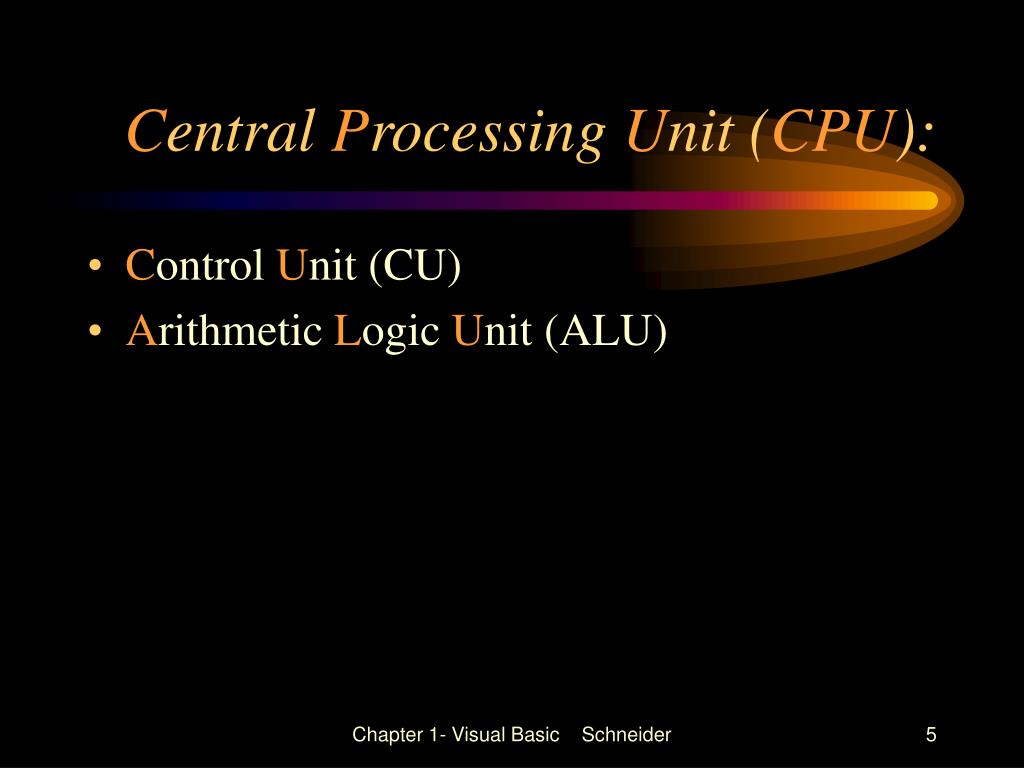 Central Processing Unit (CPU):

• Control Unit (CU)
• Arithmetic Logic Unit (ALU)

Chapter 1- Visual Basic Schneider

5